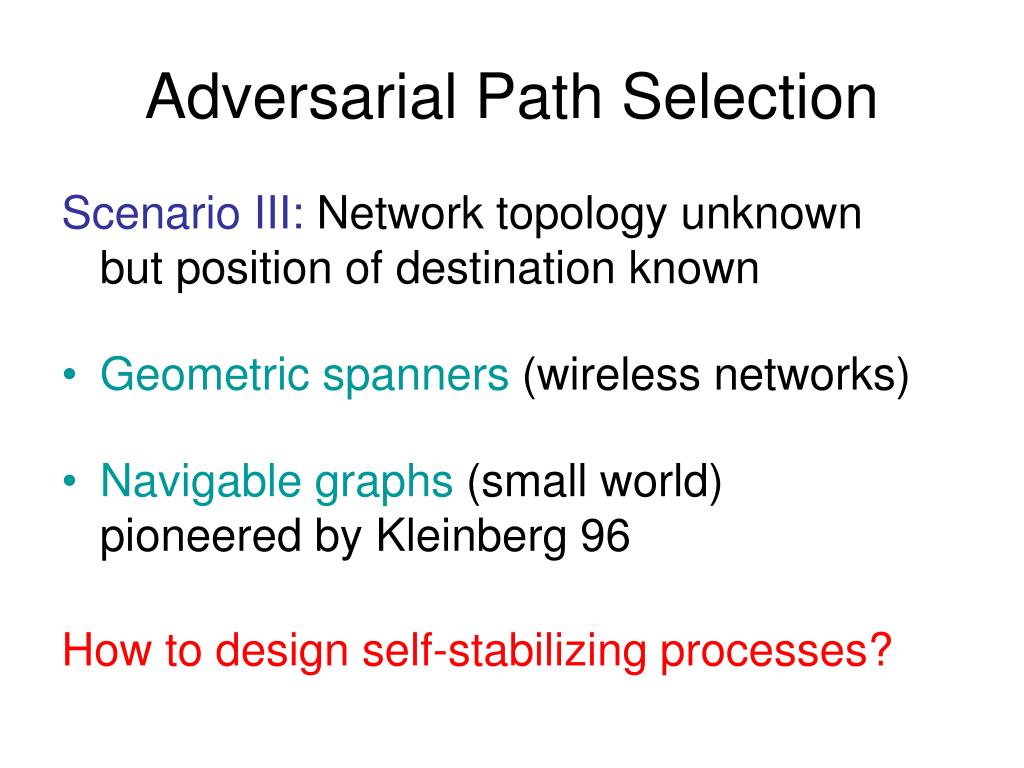 Adversarial Path Selection

Scenario III: Network topology unknown but position of destination known

• Geometric spanners (wireless networks)

• Navigable graphs (small world) pioneered by Kleinberg 96

How to design self-stabilizing processes?